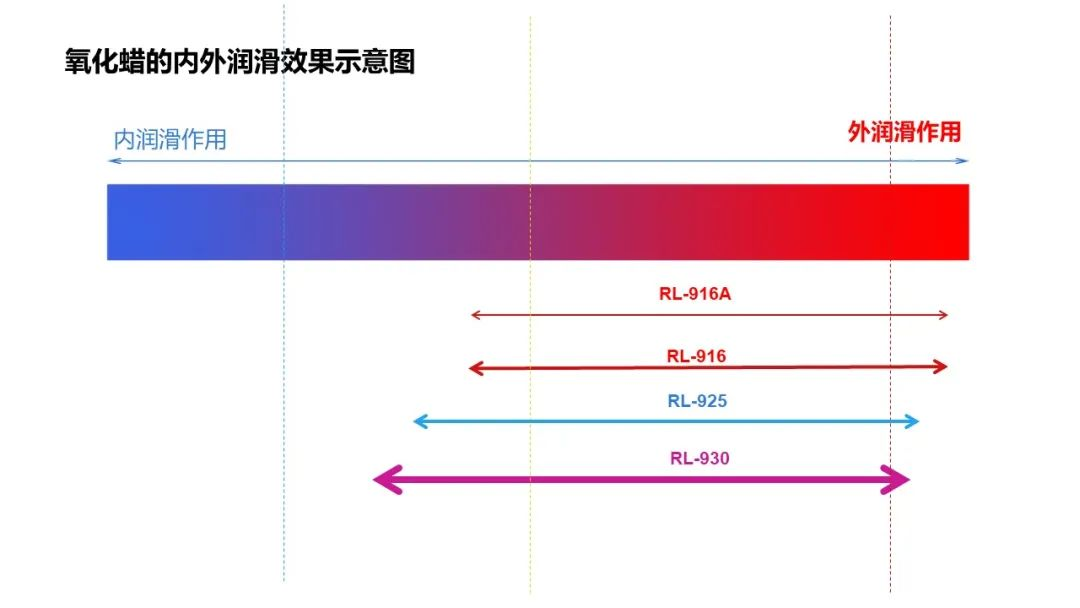 氧化蜡的内外润滑效果示意图

内润滑作用

外润滑作用

RL-916A

RL-916

RL-925

RL-930